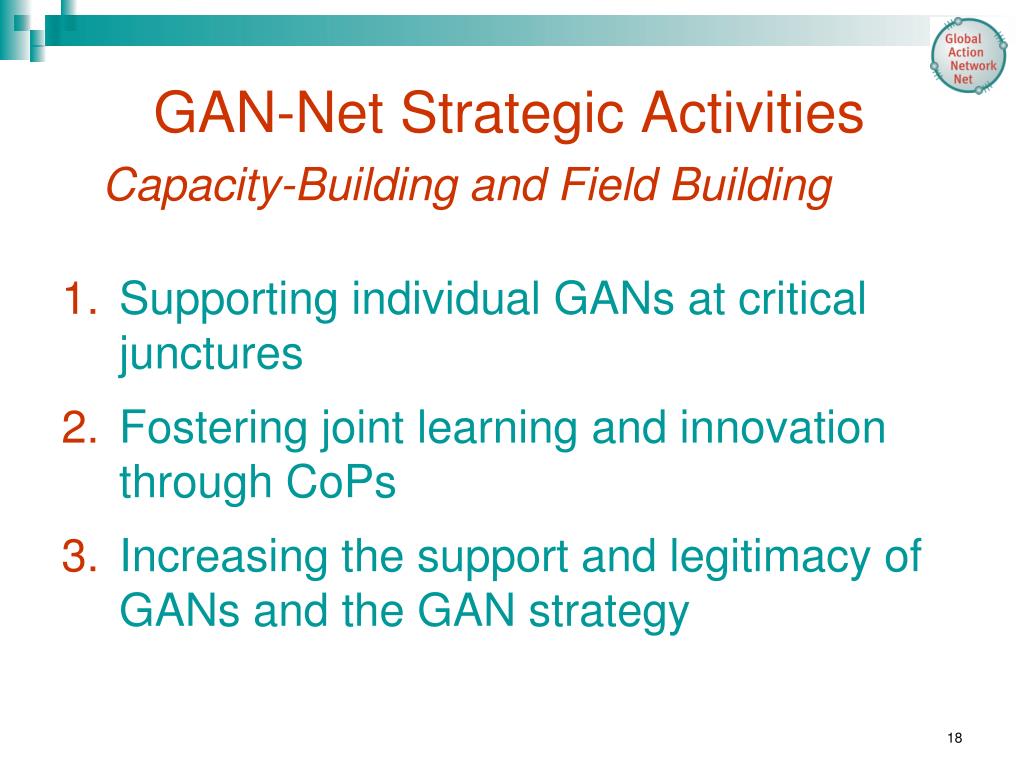 Global Action Network Net

GAN-Net Strategic Activities

Capacity-Building and Field Building

1. Supporting individual GANs at critical junctures
2. Fostering joint learning and innovation through CoPs
3. Increasing the support and legitimacy of GANs and the GAN strategy

18